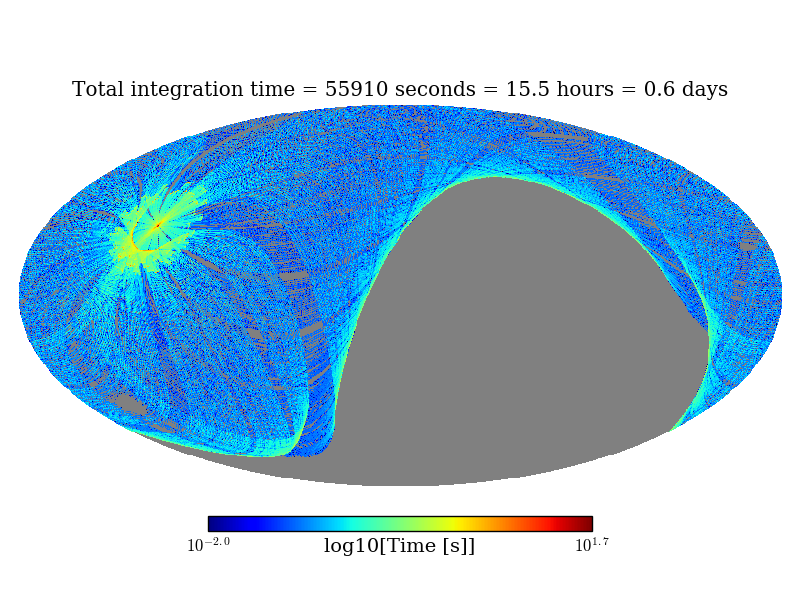 Total integration time = 55910 seconds = 15.5 hours = 0.6 days

$10^{-2.0}$ log10[Time [s]] $10^{1.7}$